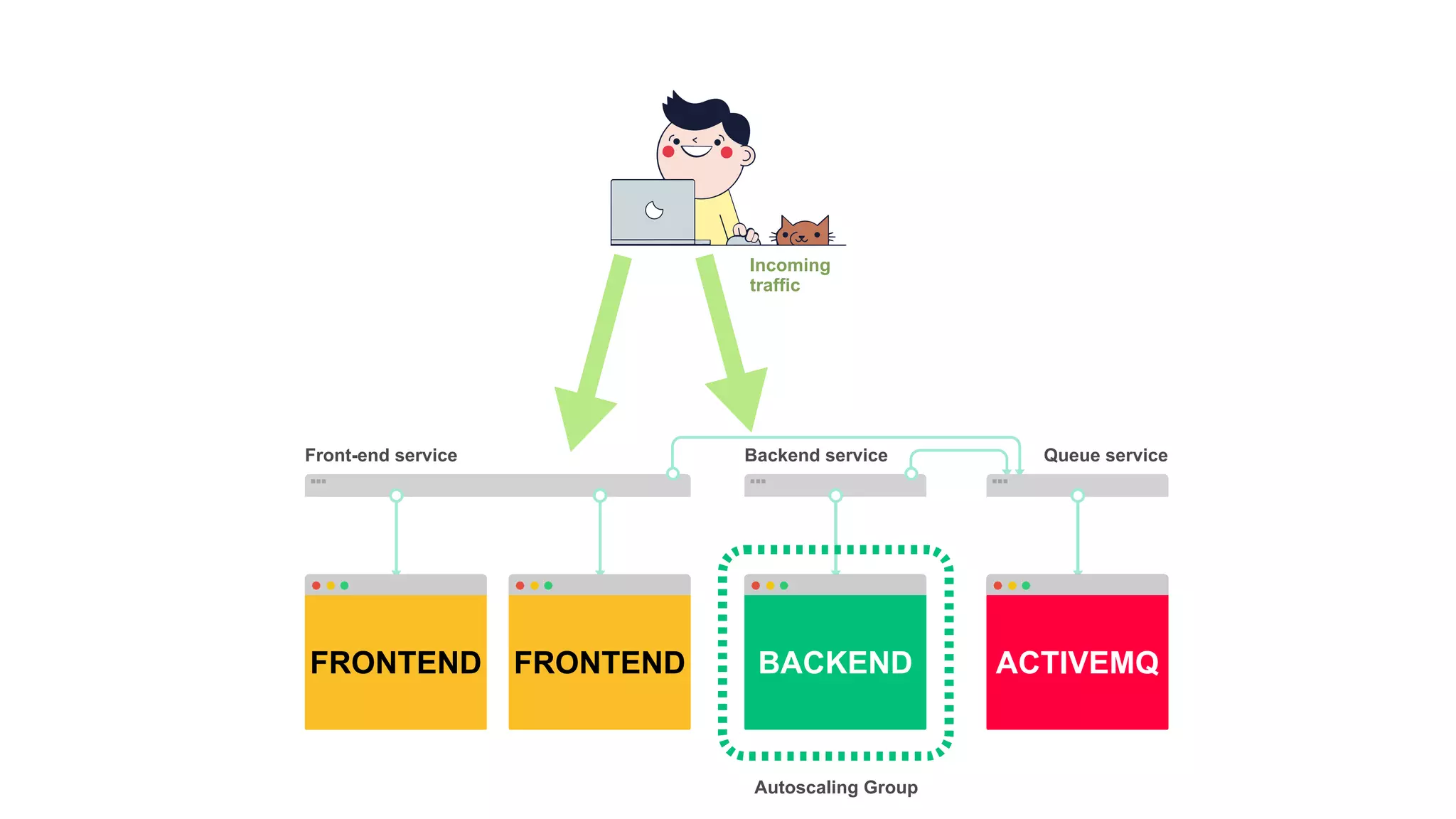 Incoming traffic

Front-end service

Backend service

Queue service

FRONTEND

FRONTEND

BACKEND

ACTIVEMQ

Autoscaling Group